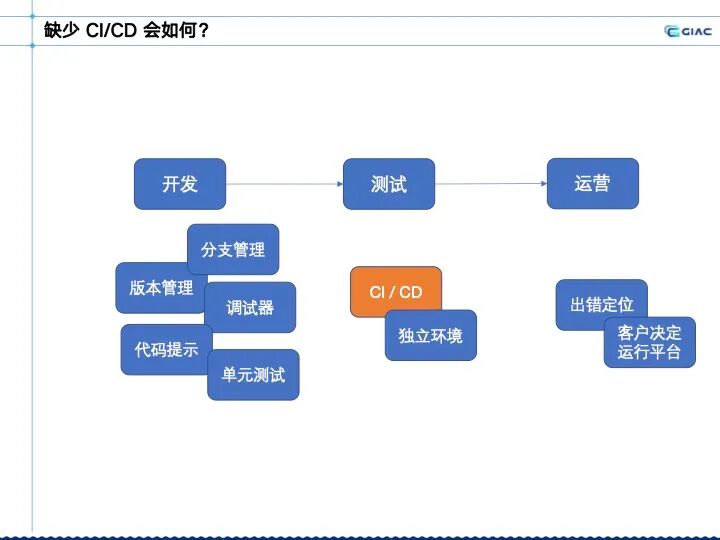 缺少 CI/CD 会如何？

GIAC

开发

测试

运营

分支管理

版本管理

调试器

代码提示

单元测试

CI / CD

独立环境

出错定位

客户决定运行平台